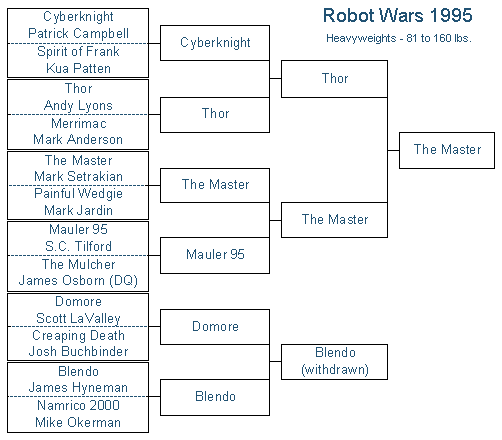 Robot Wars 1995
Heavyweights - 81 to 160 lbs.

Cyberknight
Patrick Campbell
Spirit of Frank
Kua Patten

Thor
Andy Lyons
Merrimac
Mark Anderson

The Master
Mark Setrakian
Painful Wedgie
Mark Jardin

Mauler 95
S.C. Tilford
The Mulcher
James Osborn (DQ)

Domore
Scott LaValley
Creaping Death
Josh Buchbinder

Blendo
James Hyneman
Namrico 2000
Mike Okerman

Cyberknight

Thor

The Master

Mauler 95

Domore

Blendo

Thor

The Master

Blendo
(withdrawn)

The Master